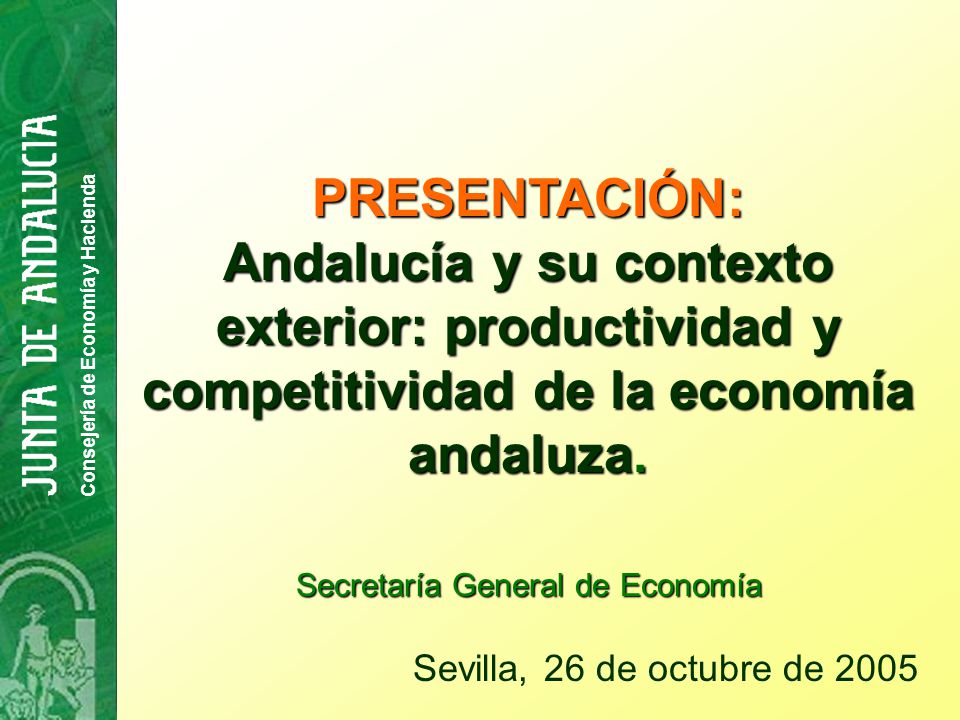 JUNTA DE ANDALUCIA
Consejería de Economía y Hacienda

PRESENTACIÓN:
Andalucía y su contexto exterior: productividad y competitividad de la economía andaluza.

Secretaría General de Economía

Sevilla, 26 de octubre de 2005